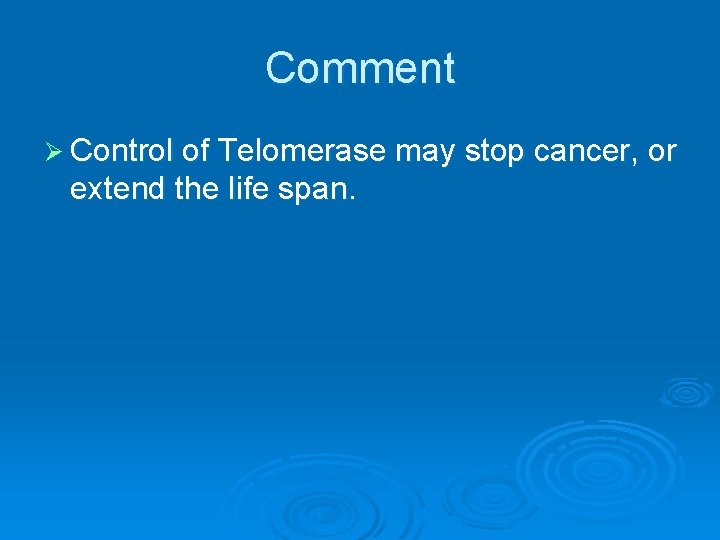 Comment

➢ Control of Telomerase may stop cancer, or extend the life span.